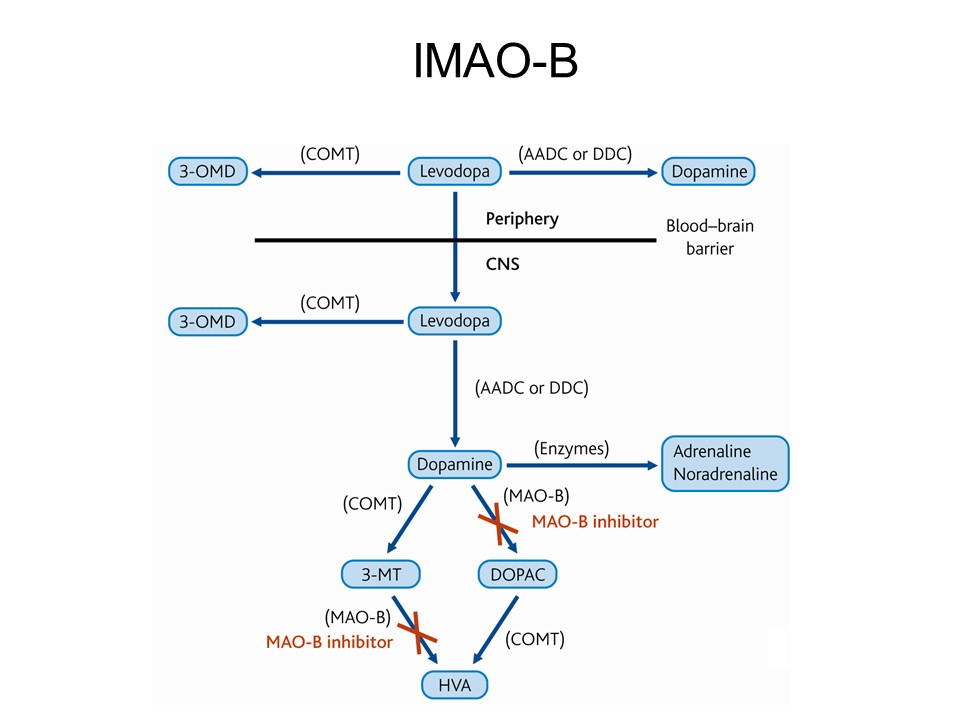 IMAO-B

3-OMD
(COMT)
Levodopa
(AADC or DDC)
Dopamine

Periphery
Blood–brain barrier
CNS

3-OMD
(COMT)
Levodopa

(AADC or DDC)

Dopamine
(Enzymes)
Adrenaline
Noradrenaline

(COMT)
(MAO-B)
MAO-B inhibitor

3-MT
DOPAC

(MAO-B)
MAO-B inhibitor
(COMT)

HVA